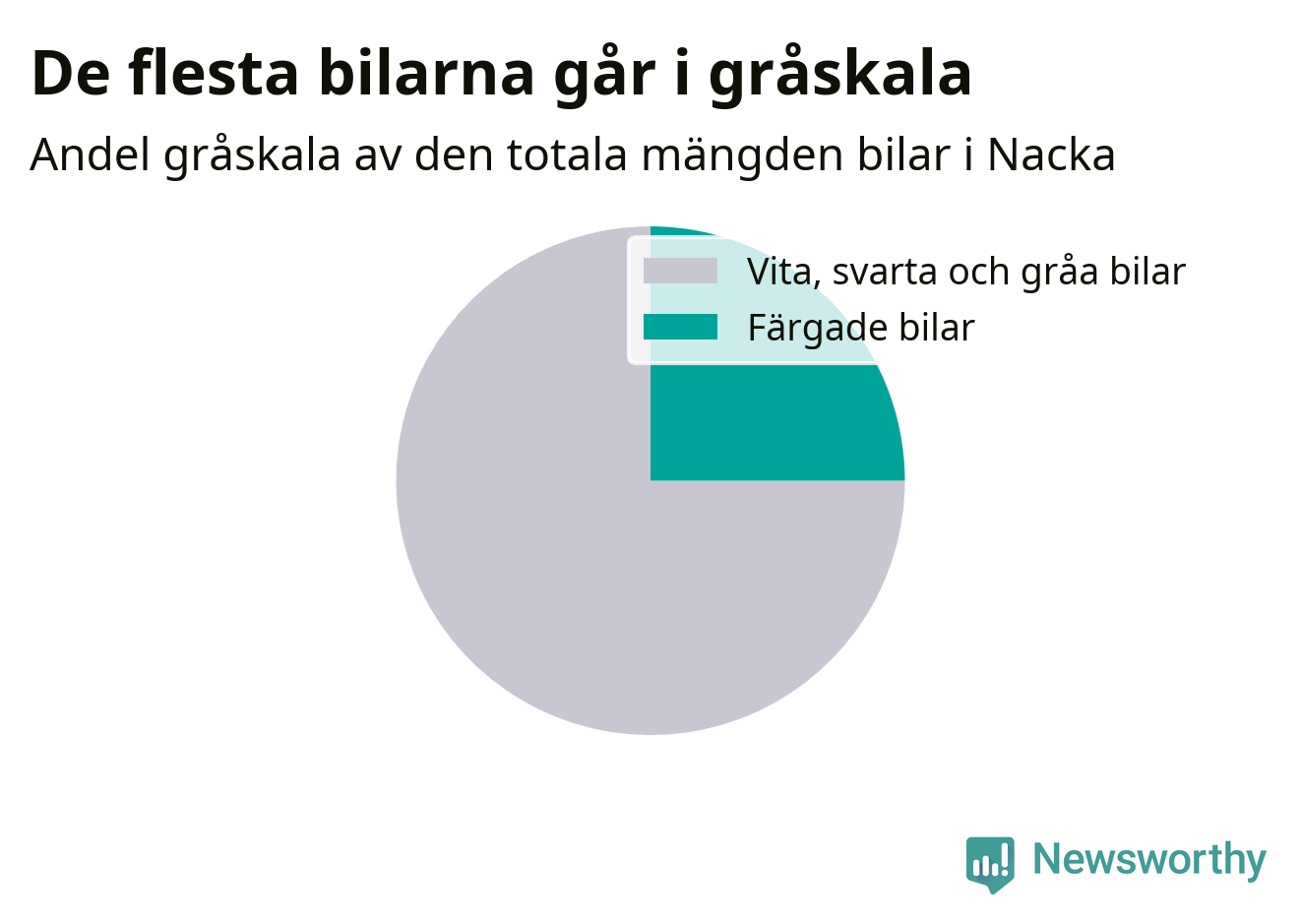 De flesta bilarna går i gråskala

Andel gråskala av den totala mängden bilar i Nacka

Vita, svarta och gråa bilar
Färgade bilar

Newsworthy